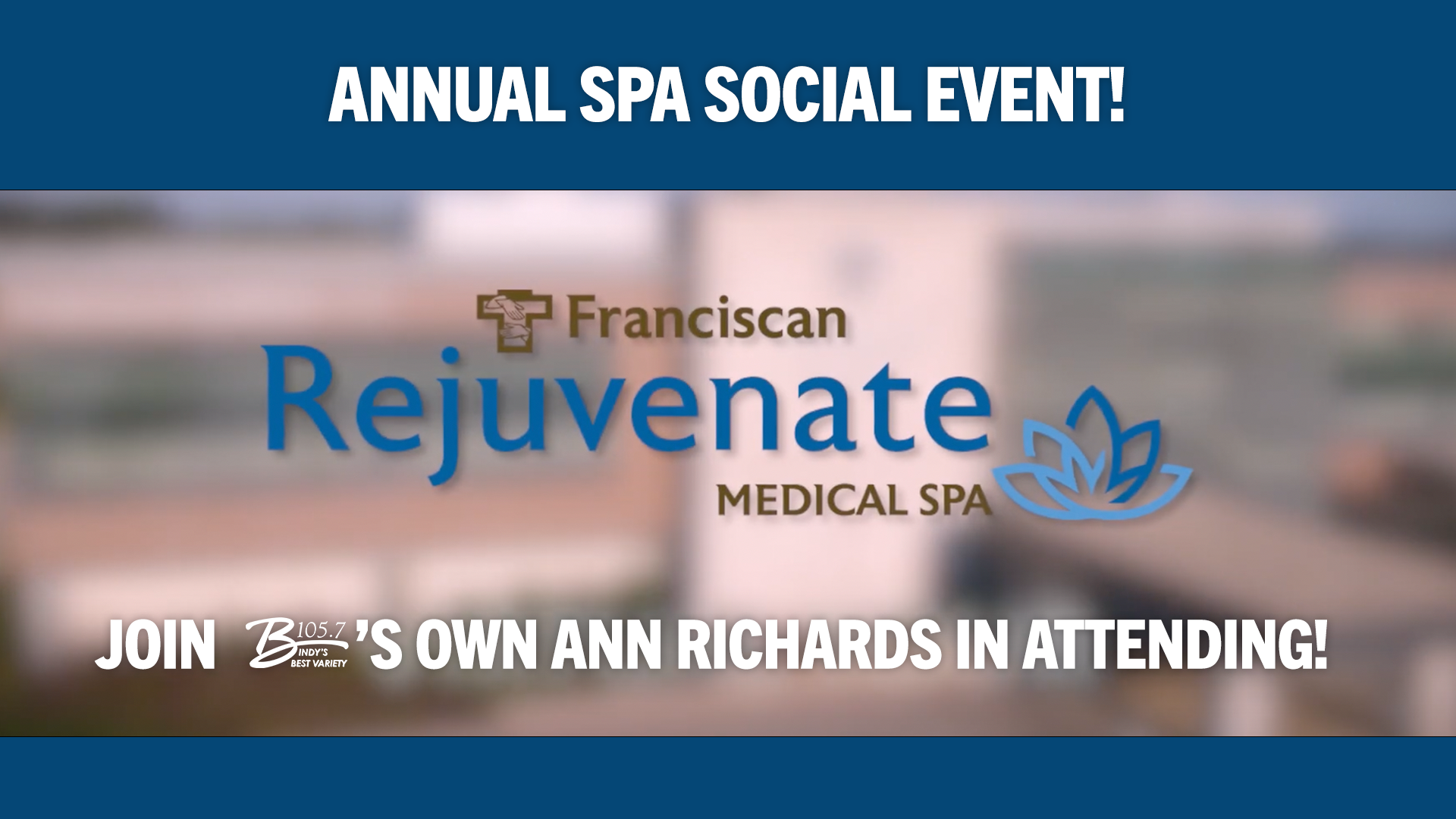 ANNUAL SPA SOCIAL EVENT!

Franciscan
Rejuvenate
MEDICAL SPA

JOIN B105.7 INDY'S BEST VARIETY 'S OWN ANN RICHARDS IN ATTENDING!